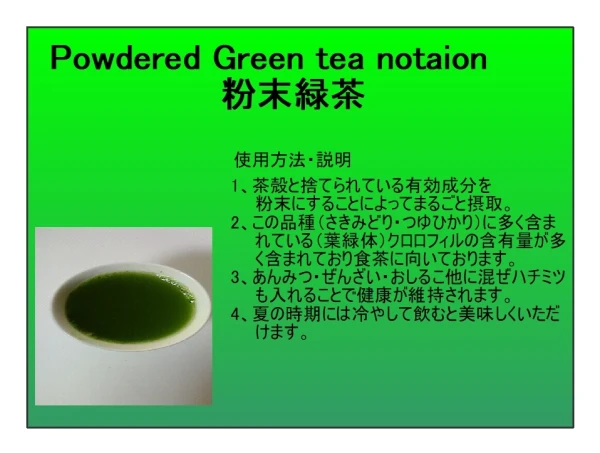 Powdered Green tea notaion
粉末緑茶

使用方法・説明

1、茶殻と捨てられている有効成分を粉末にすることによってまるごと摂取。
2、この品種（さきみどり・つゆひかり）に多く含まれている（葉緑体）クロロフィルの含有量が多く含まれており食茶に向いております。
3、あんみつ・ぜんざい・おしるこ他に混ぜハチミツも入れることで健康が維持されます。
4、夏の時期には冷やして飲むと美味しくいただけます。